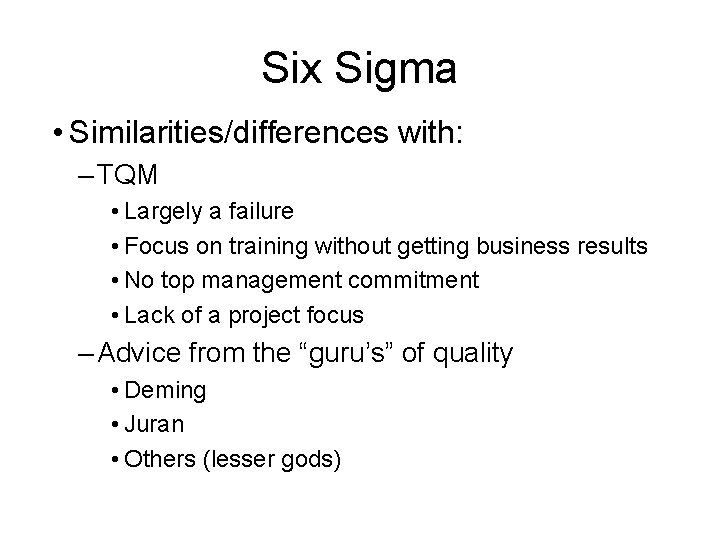 Six Sigma

• Similarities/differences with:
– TQM
• Largely a failure
• Focus on training without getting business results
• No top management commitment
• Lack of a project focus
– Advice from the “guru’s” of quality
• Deming
• Juran
• Others (lesser gods)